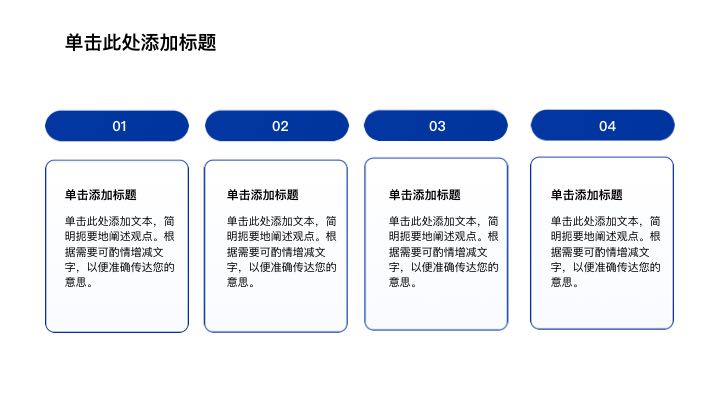 单击此处添加标题

01

单击添加标题

单击此处添加文本，简明扼要地阐述观点。根据需要可酌情增减文字，以便准确传达您的意思。

02

单击添加标题

单击此处添加文本，简明扼要地阐述观点。根据需要可酌情增减文字，以便准确传达您的意思。

03

单击添加标题

单击此处添加文本，简明扼要地阐述观点。根据需要可酌情增减文字，以便准确传达您的意思。

04

单击添加标题

单击此处添加文本，简明扼要地阐述观点。根据需要可酌情增减文字，以便准确传达您的意思。